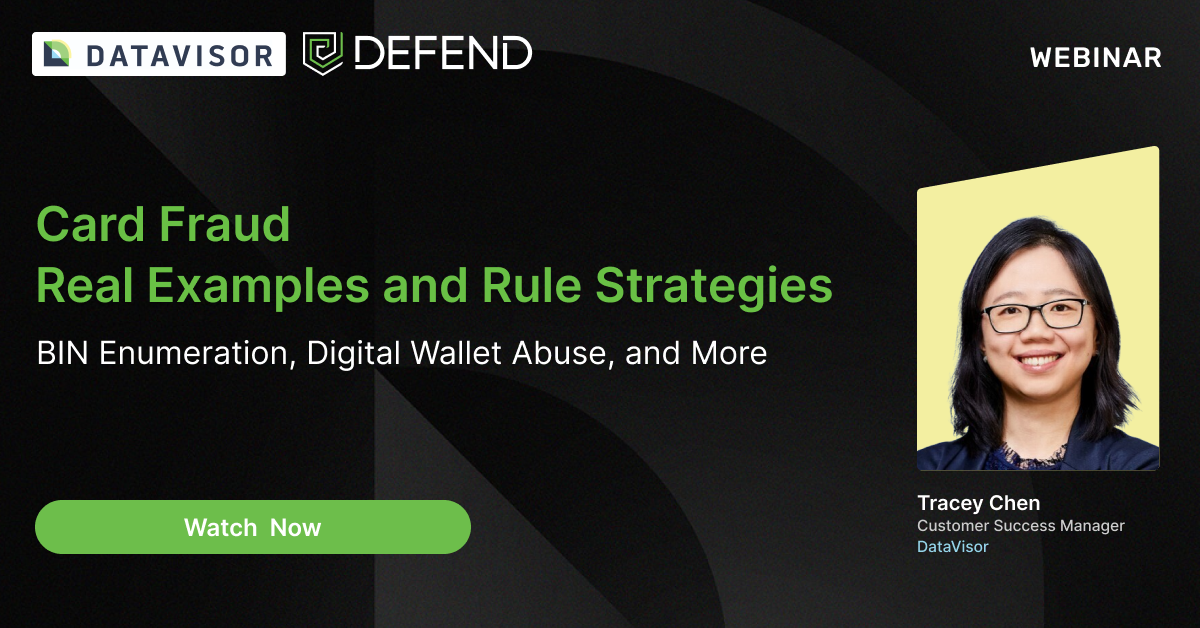 DATAVISOR DEFEND

WEBINAR

Card Fraud
Real Examples and Rule Strategies

BIN Enumeration, Digital Wallet Abuse, and More

Watch Now

Tracey Chen
Customer Success Manager
DataVisor